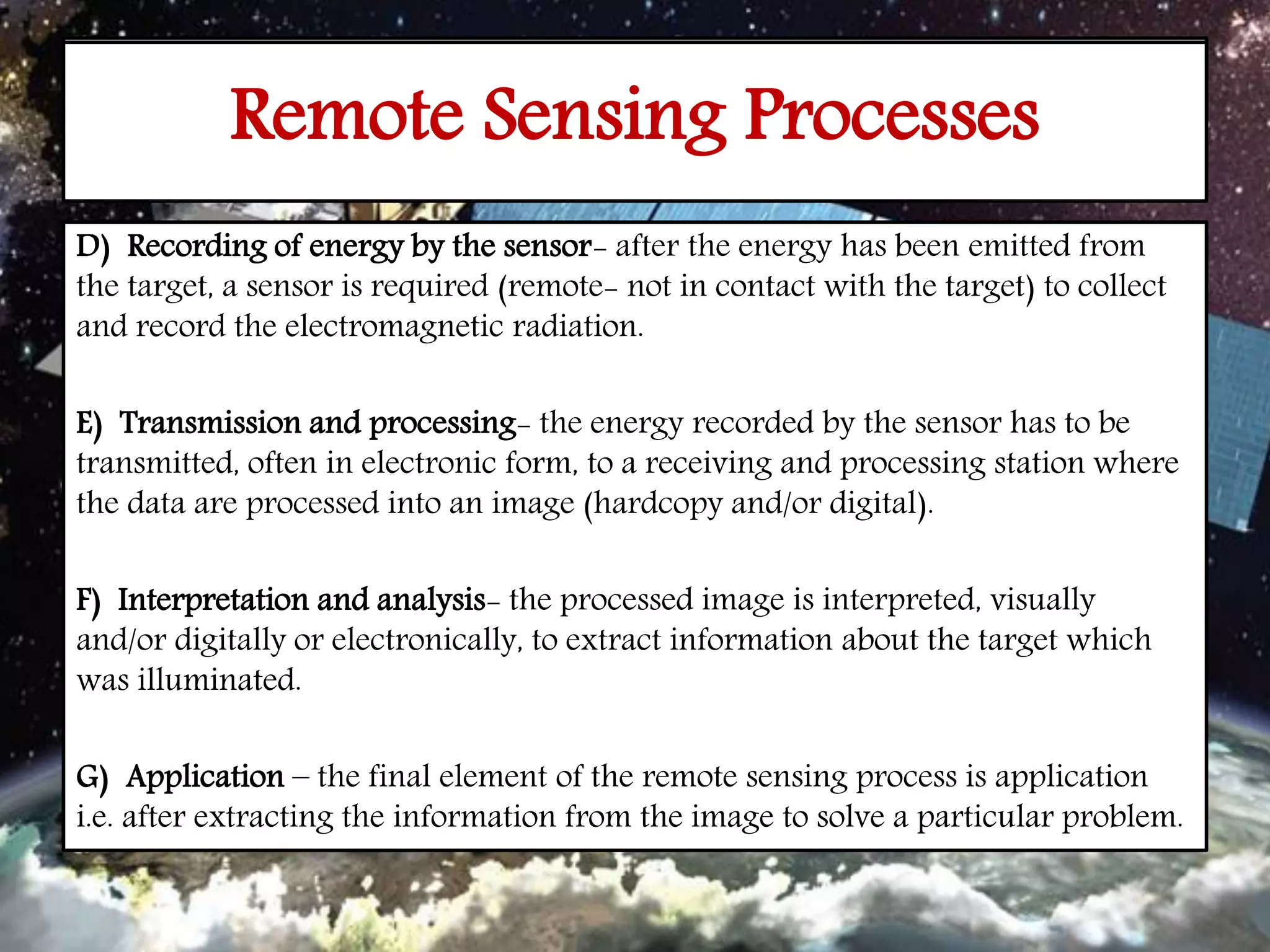 Remote Sensing Processes

D) Recording of energy by the sensor- after the energy has been emitted from the target, a sensor is required (remote- not in contact with the target) to collect and record the electromagnetic radiation.

E) Transmission and processing- the energy recorded by the sensor has to be transmitted, often in electronic form, to a receiving and processing station where the data are processed into an image (hardcopy and/or digital).

F) Interpretation and analysis- the processed image is interpreted, visually and/or digitally or electronically, to extract information about the target which was illuminated.

G) Application – the final element of the remote sensing process is application i.e. after extracting the information from the image to solve a particular problem.